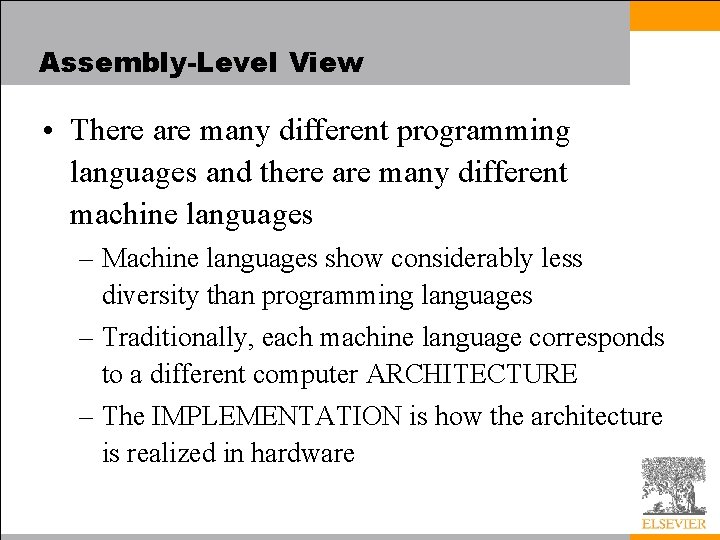 Assembly-Level View

• There are many different programming languages and there are many different machine languages

– Machine languages show considerably less diversity than programming languages

– Traditionally, each machine language corresponds to a different computer ARCHITECTURE

– The IMPLEMENTATION is how the architecture is realized in hardware

ELSEVIER